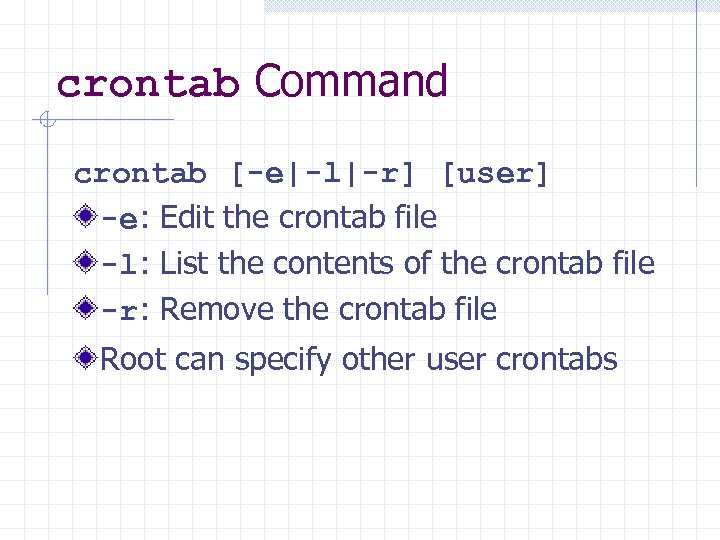 crontab Command

crontab [-e|-l|-r] [user]

-e: Edit the crontab file

-l: List the contents of the crontab file

-r: Remove the crontab file

Root can specify other user crontabs